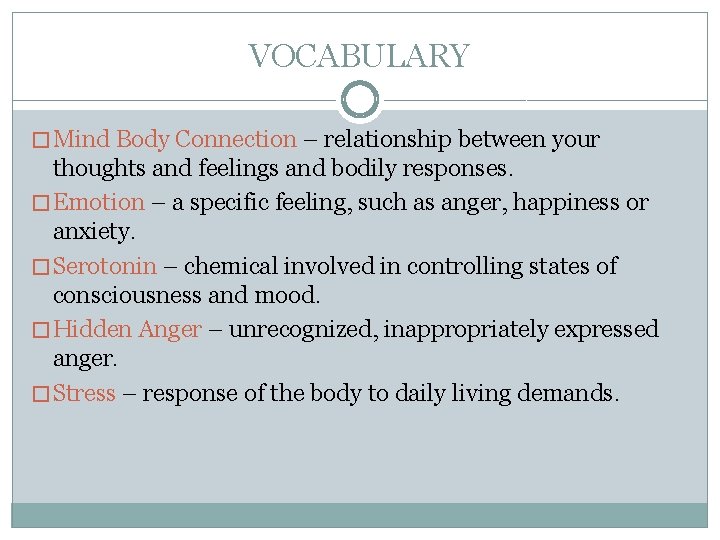 VOCABULARY

□ Mind Body Connection – relationship between your thoughts and feelings and bodily responses.

□ Emotion – a specific feeling, such as anger, happiness or anxiety.

□ Serotonin – chemical involved in controlling states of consciousness and mood.

□ Hidden Anger – unrecognized, inappropriately expressed anger.

□ Stress – response of the body to daily living demands.